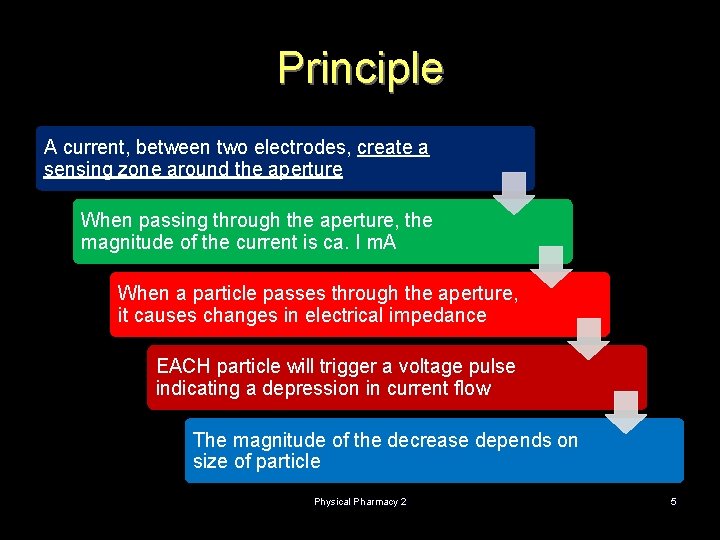 Principle

A current, between two electrodes, create a sensing zone around the aperture

When passing through the aperture, the magnitude of the current is ca. I mA

When a particle passes through the aperture, it causes changes in electrical impedance

EACH particle will trigger a voltage pulse indicating a depression in current flow

The magnitude of the decrease depends on size of particle

Physical Pharmacy 2

5